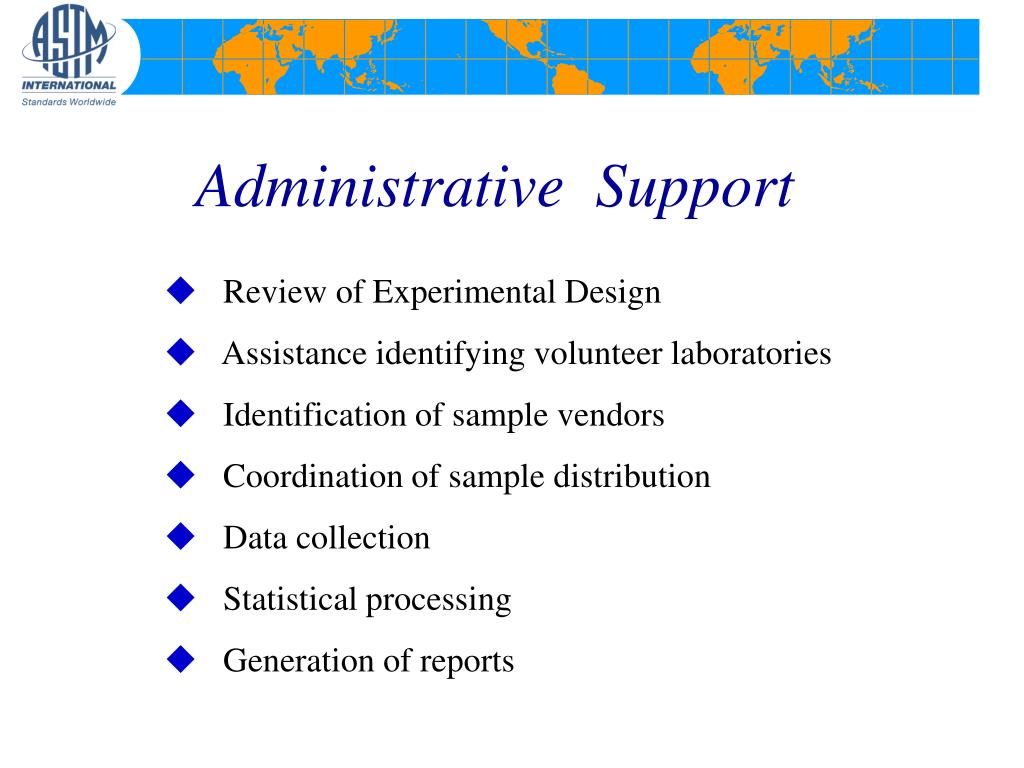 ASTM
INTERNATIONAL
Standards Worldwide

Administrative Support

◆ Review of Experimental Design
◆ Assistance identifying volunteer laboratories
◆ Identification of sample vendors
◆ Coordination of sample distribution
◆ Data collection
◆ Statistical processing
◆ Generation of reports